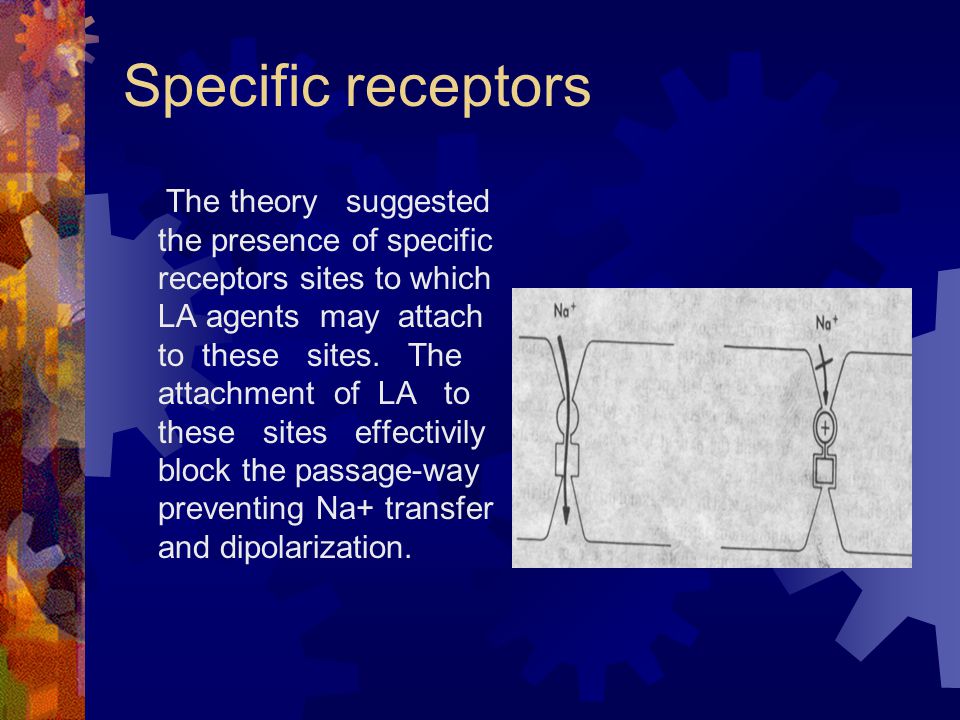 Specific receptors

The theory suggested the presence of specific receptors sites to which LA agents may attach to these sites. The attachment of LA to these sites effectivily block the passage-way preventing Na+ transfer and dipolarization.

$Na^+$

$Na^+$

+